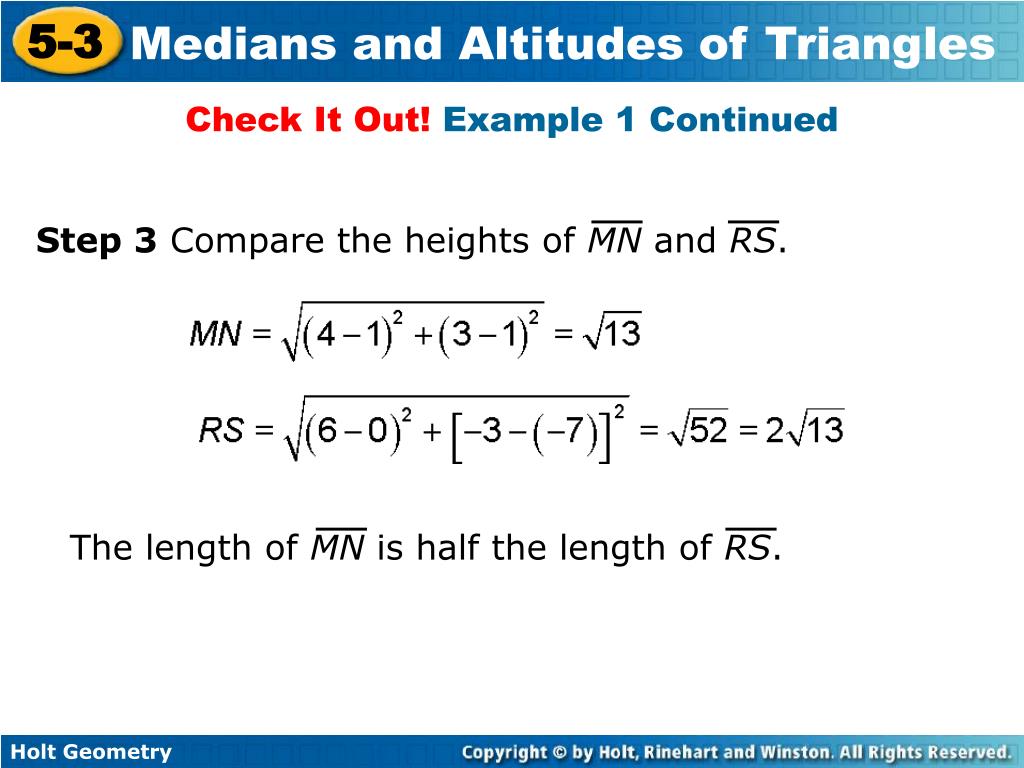 5-3 Medians and Altitudes of Triangles

Check It Out! Example 1 Continued

Step 3 Compare the heights of $\overline{MN}$ and $\overline{RS}$.

$MN = \sqrt{(4-1)^2 + (3-1)^2} = \sqrt{13}$

$RS = \sqrt{(6-0)^2 + [-3-(-7)]^2} = \sqrt{52} = 2\sqrt{13}$

The length of $\overline{MN}$ is half the length of $\overline{RS}$.

Holt Geometry

Copyright © by Holt, Rinehart and Winston. All Rights Reserved.